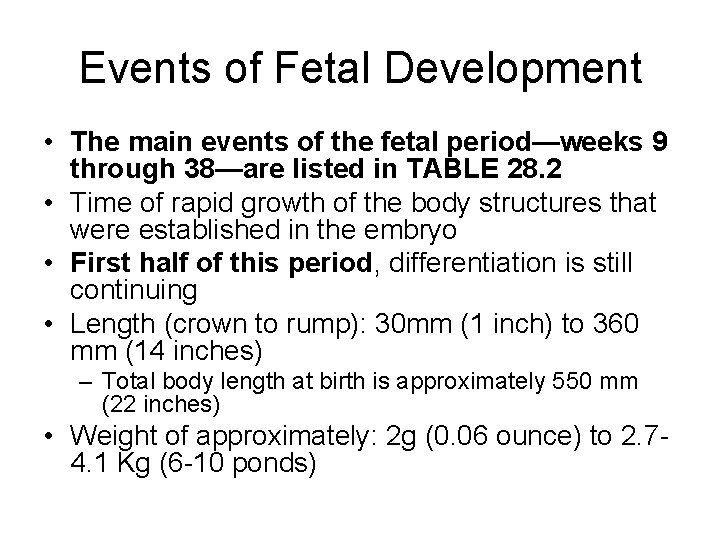 Events of Fetal Development

• The main events of the fetal period—weeks 9 through 38—are listed in TABLE 28.2
• Time of rapid growth of the body structures that were established in the embryo
• First half of this period, differentiation is still continuing
• Length (crown to rump): 30mm (1 inch) to 360 mm (14 inches)
  – Total body length at birth is approximately 550 mm (22 inches)
• Weight of approximately: 2g (0.06 ounce) to 2.7-4.1 Kg (6-10 ponds)